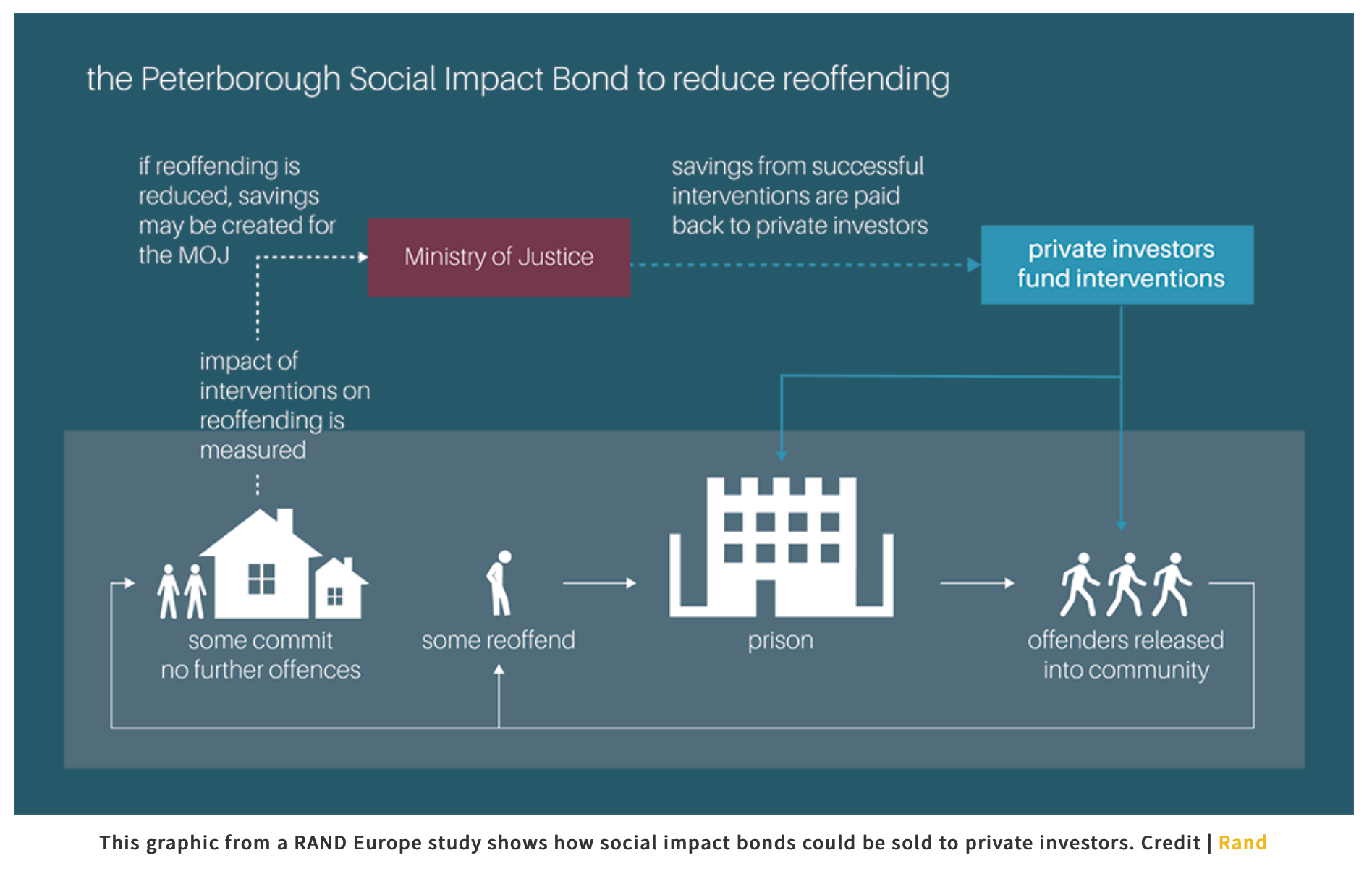 the Peterborough Social Impact Bond to reduce reoffending

if reoffending is reduced, savings may be created for the MOJ

Ministry of Justice

savings from successful interventions are paid back to private investors

private investors fund interventions

impact of interventions on reoffending is measured

some commit no further offences

some reoffend

prison

offenders released into community

This graphic from a RAND Europe study shows how social impact bonds could be sold to private investors. Credit | Rand